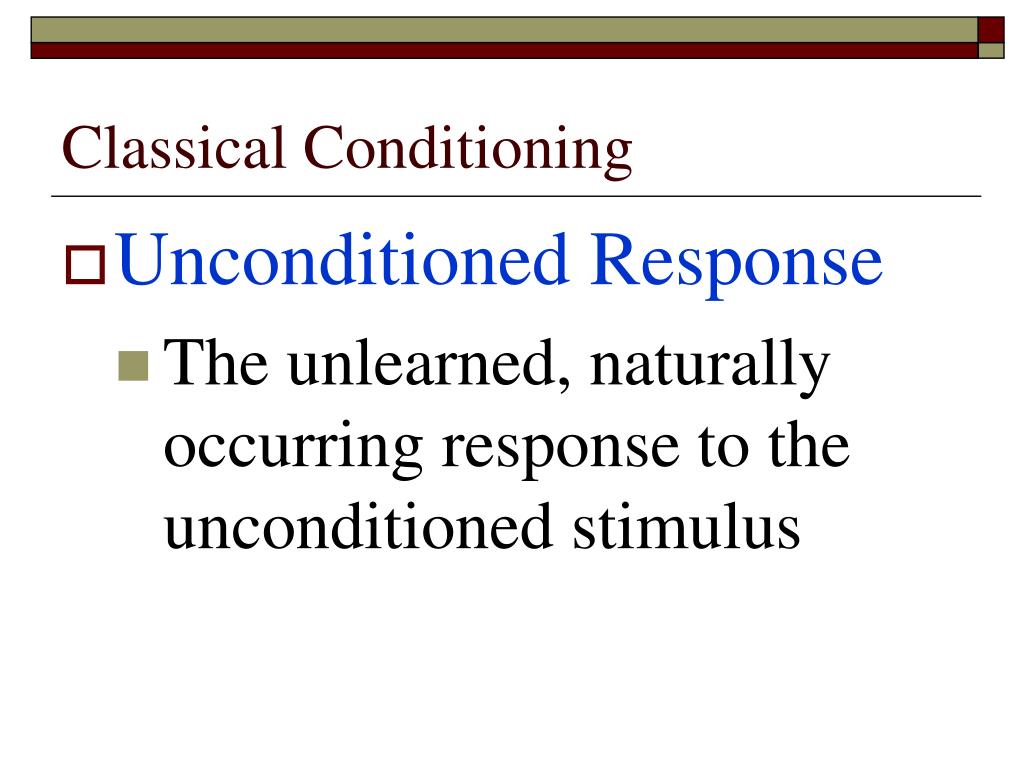 Classical Conditioning

Unconditioned Response

The unlearned, naturally occurring response to the unconditioned stimulus